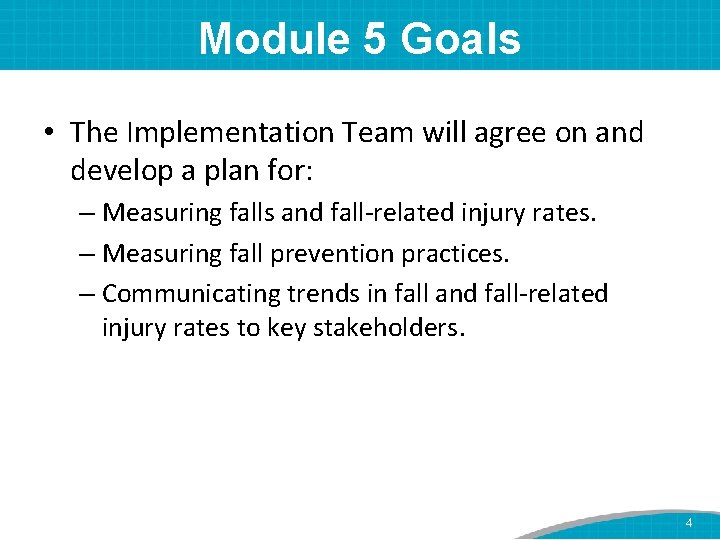 Module 5 Goals

• The Implementation Team will agree on and develop a plan for:

– Measuring falls and fall-related injury rates.

– Measuring fall prevention practices.

– Communicating trends in fall and fall-related injury rates to key stakeholders.

4